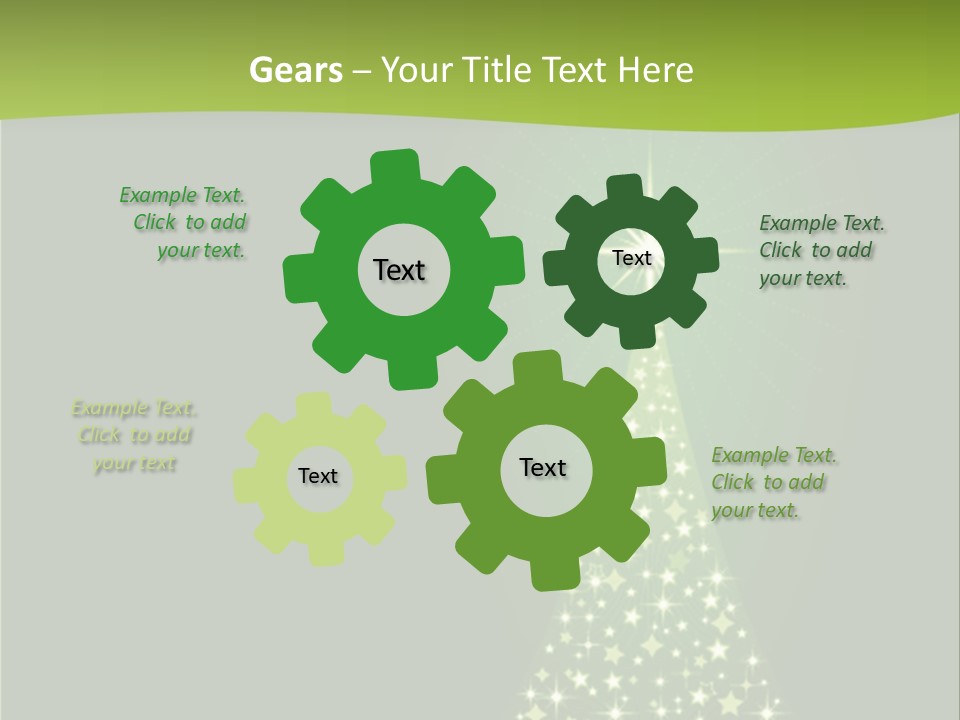 Gears – Your Title Text Here

Example Text. Click to add your text.

Text

Text

Example Text. Click to add your text.

Example Text. Click to add your text

Text

Text

Example Text. Click to add your text.